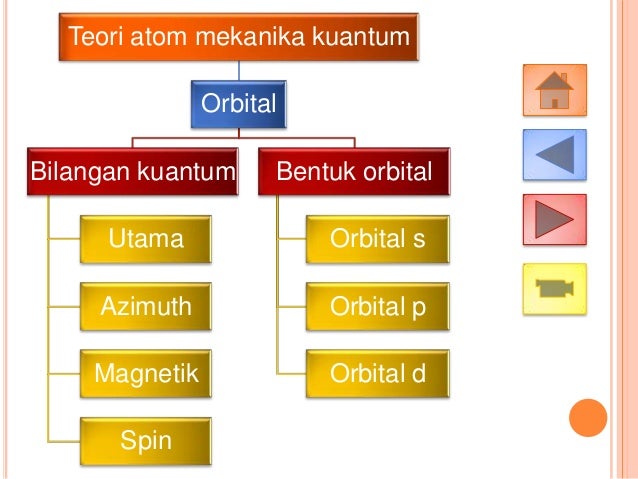 Teori atom mekanika kuantum

Orbital

Bilangan kuantum

Utama

Azimuth

Magnetik

Spin

Bentuk orbital

Orbital s

Orbital p

Orbital d